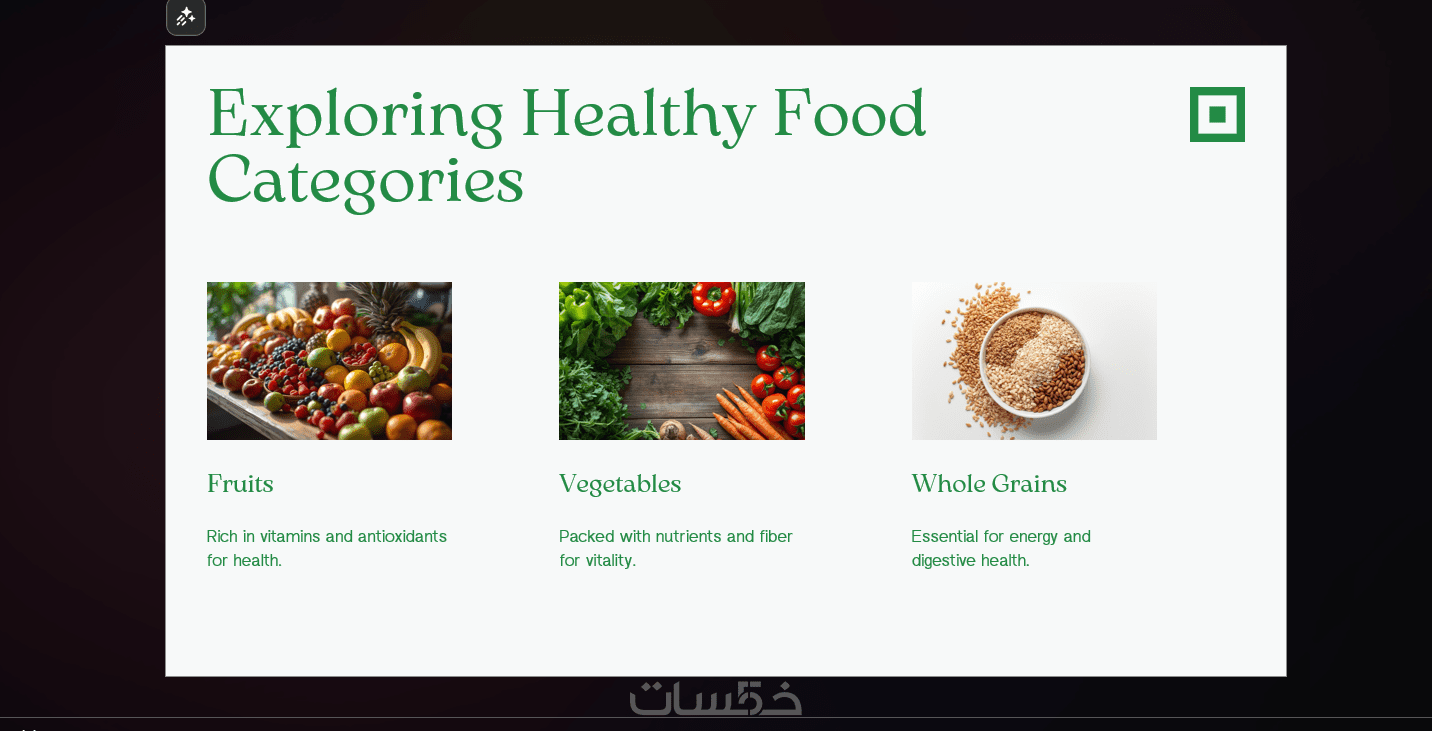 Exploring Healthy Food Categories

Fruits

Rich in vitamins and antioxidants for health.

Vegetables

Packed with nutrients and fiber for vitality.

Whole Grains

Essential for energy and digestive health.

خمسات